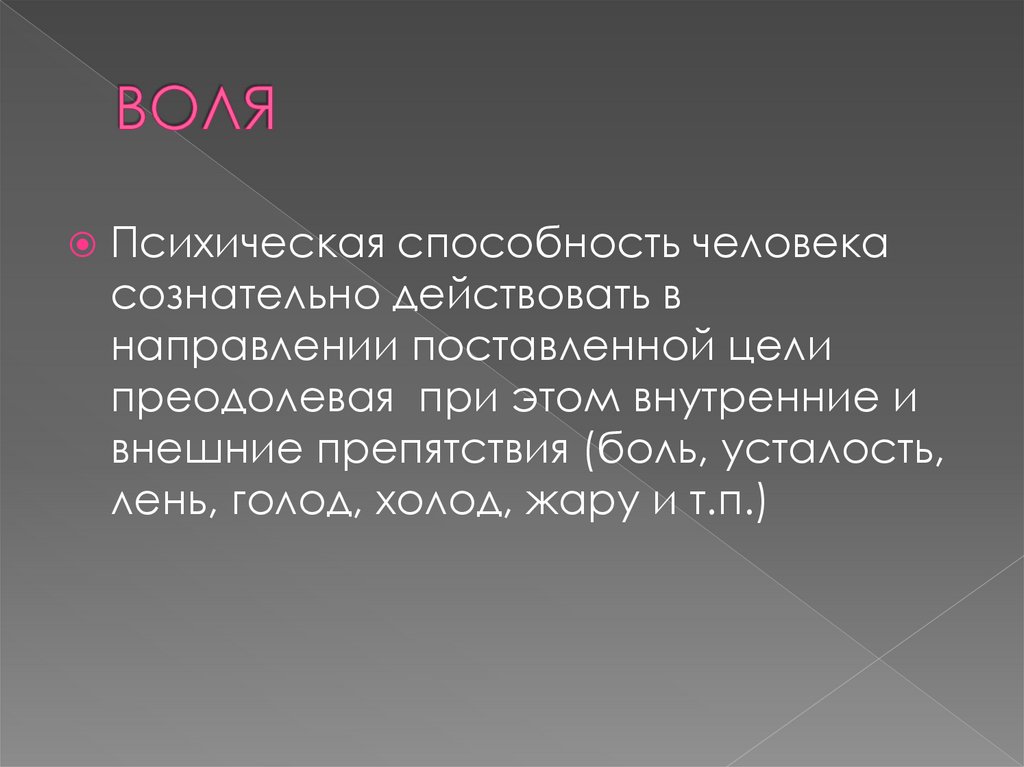 ВОЛЯ

Психическая способность человека сознательно действовать в направлении поставленной цели преодолевая при этом внутренние и внешние препятствия (боль, усталость, лень, голод, холод, жару и т.п.)